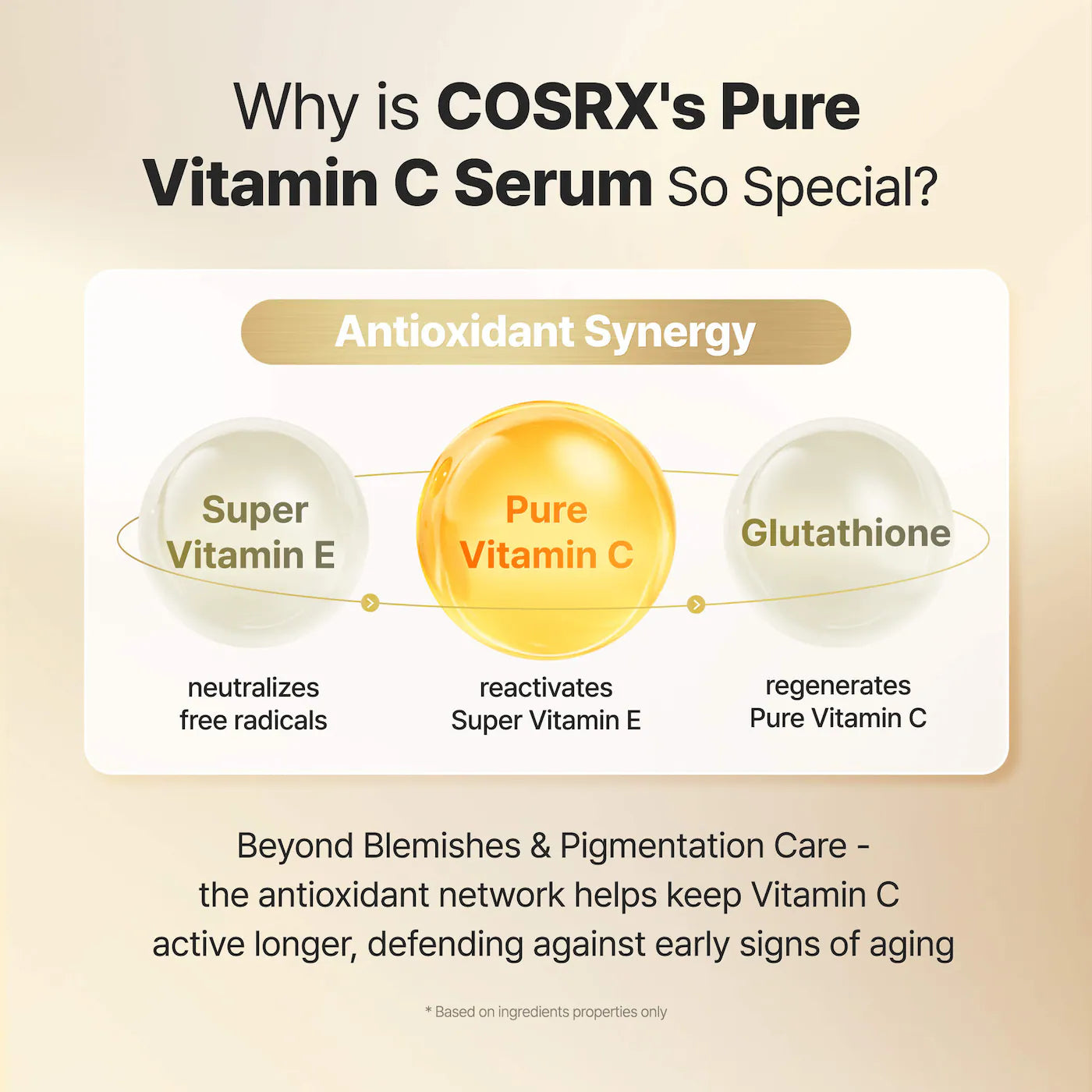 Why is COSRX's Pure Vitamin C Serum So Special?

Antioxidant Synergy

Super Vitamin E

Pure Vitamin C

Glutathione

neutralizes free radicals

reactivates Super Vitamin E

regenerates Pure Vitamin C

Beyond Blemishes & Pigmentation Care - the antioxidant network helps keep Vitamin C active longer, defending against early signs of aging

* Based on ingredients properties only